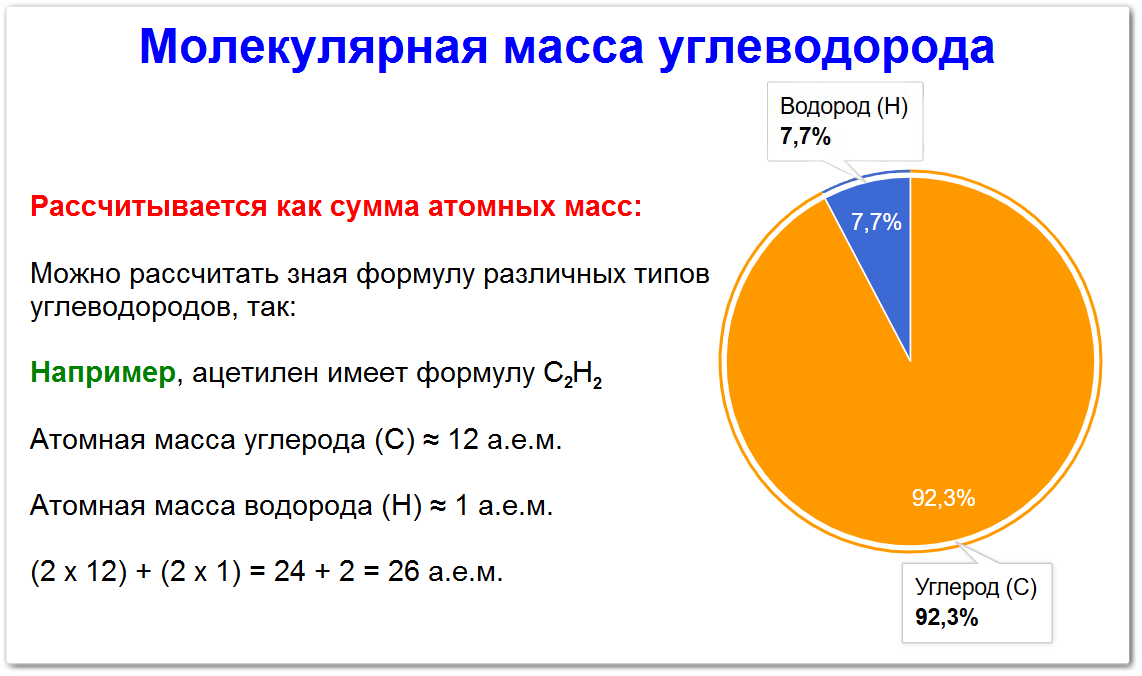 Молекулярная масса углеводорода

Рассчитывается как сумма атомных масс:

Можно рассчитать зная формулу различных типов углеводородов, так:

Например, ацетилен имеет формулу $C_2H_2$

Атомная масса углерода (C) ≈ 12 а.е.м.

Атомная масса водорода (H) ≈ 1 а.е.м.

(2 x 12) + (2 x 1) = 24 + 2 = 26 а.е.м.

Водород (H)
7,7%

7,7%

92,3%

Углерод (C)
92,3%